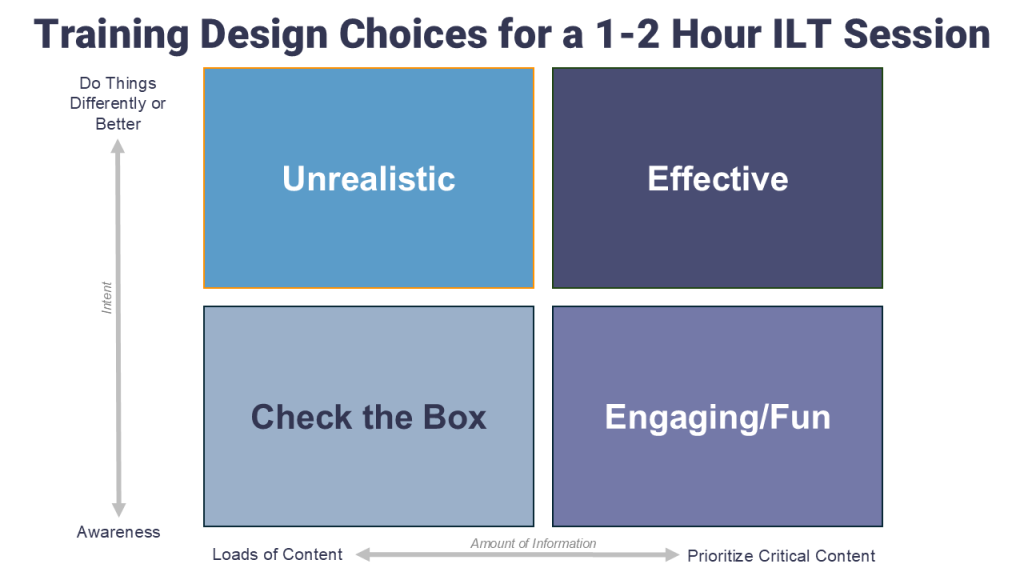 Training Design Choices for a 1-2 Hour ILT Session

Do Things Differently or Better

Intent

Awareness

Unrealistic

Effective

Check the Box

Engaging/Fun

Loads of Content

Amount of Information

Prioritize Critical Content